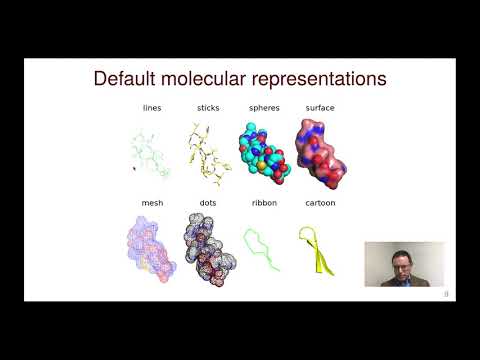 Default molecular representations

lines sticks spheres surface

mesh dots ribbon cartoon

8